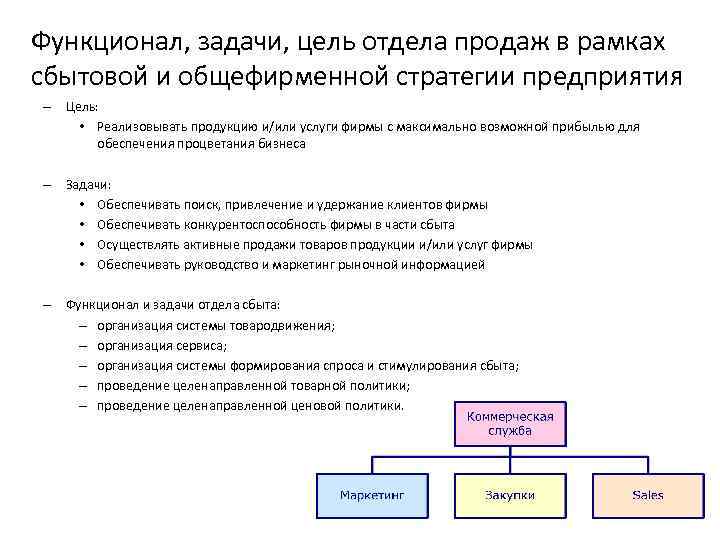 Функционал, задачи, цель отдела продаж в рамках сбытовой и общефирменной стратегии предприятия

– Цель:
• Реализовывать продукцию и/или услуги фирмы с максимально возможной прибылью для обеспечения процветания бизнеса

– Задачи:
• Обеспечивать поиск, привлечение и удержание клиентов фирмы
• Обеспечивать конкурентоспособность фирмы в части сбыта
• Осуществлять активные продажи товаров продукции и/или услуг фирмы
• Обеспечивать руководство и маркетинг рыночной информацией

– Функционал и задачи отдела сбыта:
– организация системы товародвижения;
– организация сервиса;
– организация системы формирования спроса и стимулирования сбыта;
– проведение целенаправленной товарной политики;
– проведение целенаправленной ценовой политики.

Коммерческая служба

Маркетинг

Закупки

Sales